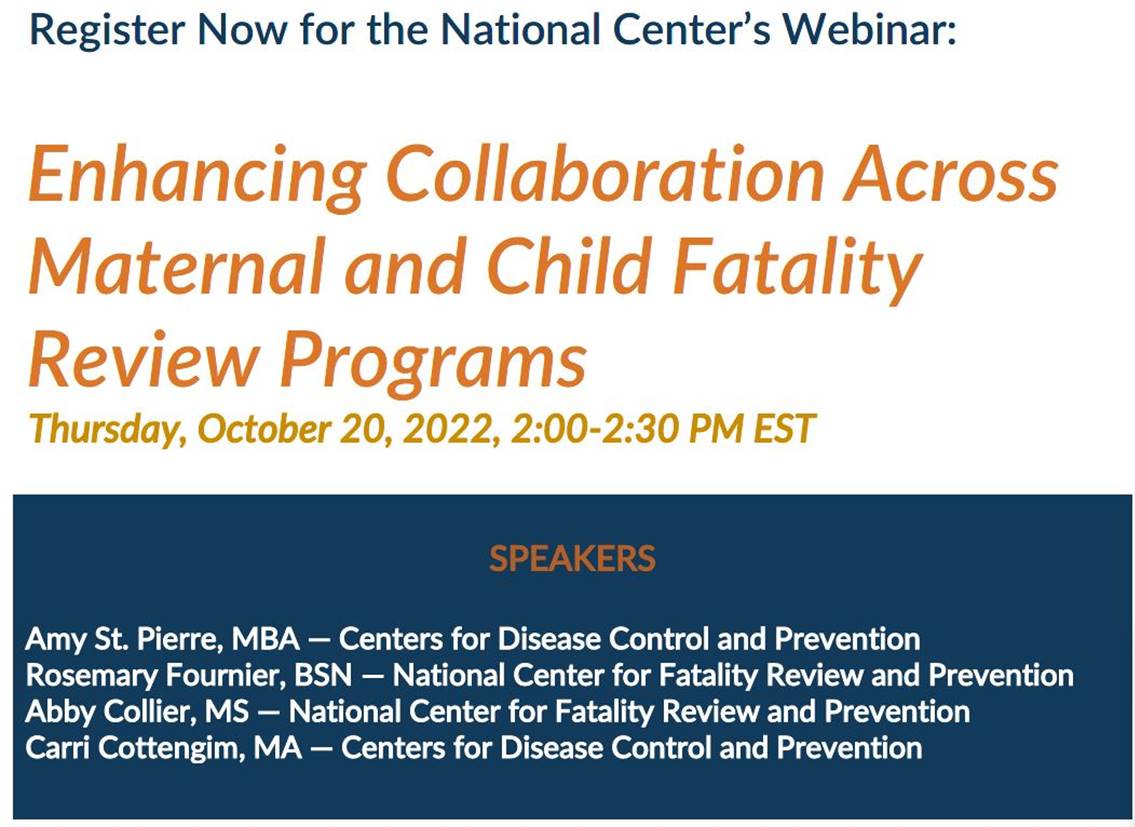 Register Now for the National Center's Webinar:

Enhancing Collaboration Across Maternal and Child Fatality Review Programs

Thursday, October 20, 2022, 2:00-2:30 PM EST

SPEAKERS

Amy St. Pierre, MBA — Centers for Disease Control and Prevention
Rosemary Fournier, BSN — National Center for Fatality Review and Prevention
Abby Collier, MS — National Center for Fatality Review and Prevention
Carri Cottengim, MA — Centers for Disease Control and Prevention